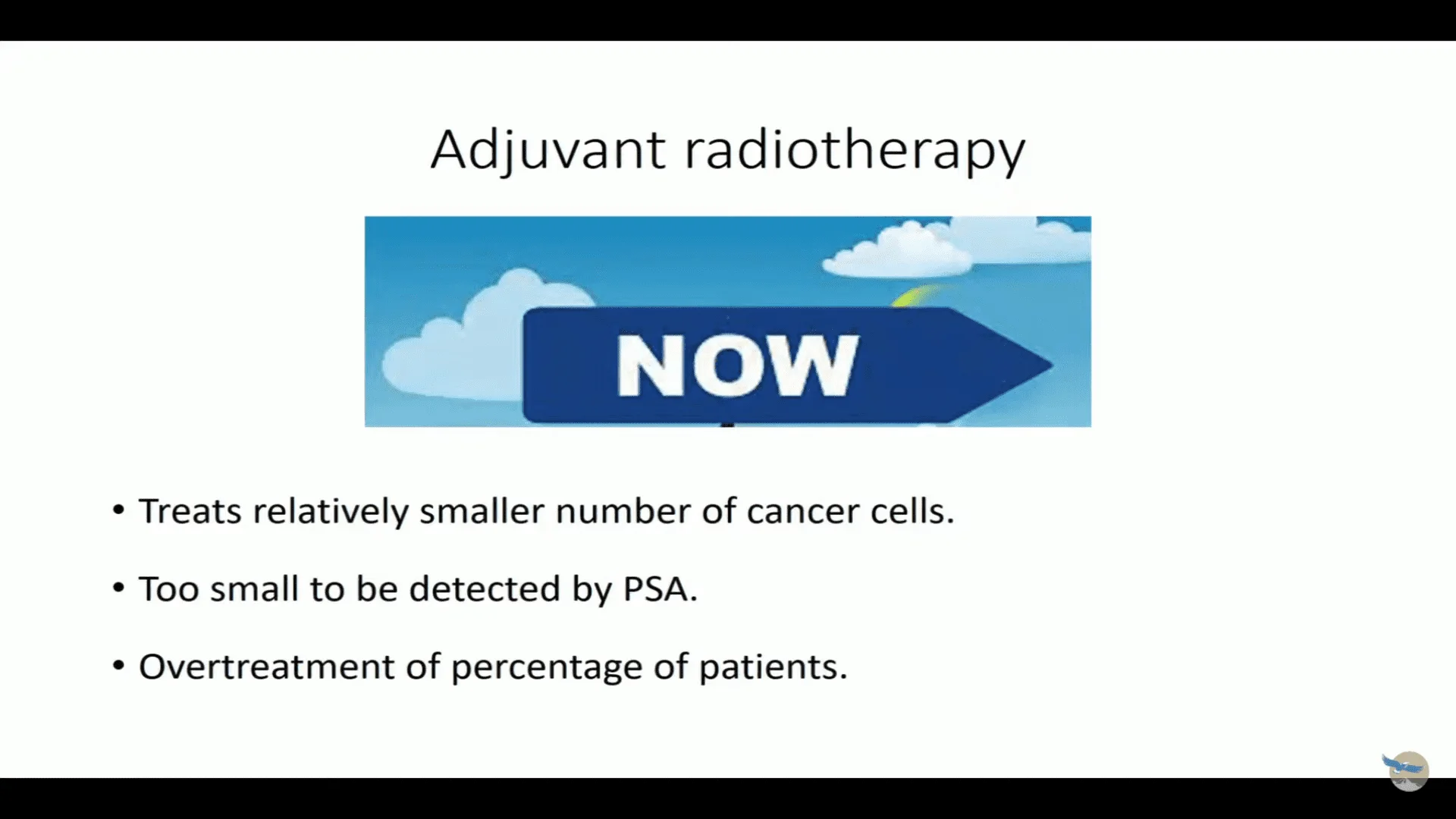 Adjuvant radiotherapy

NOW

• Treats relatively smaller number of cancer cells.

• Too small to be detected by PSA.

• Overtreatment of percentage of patients.